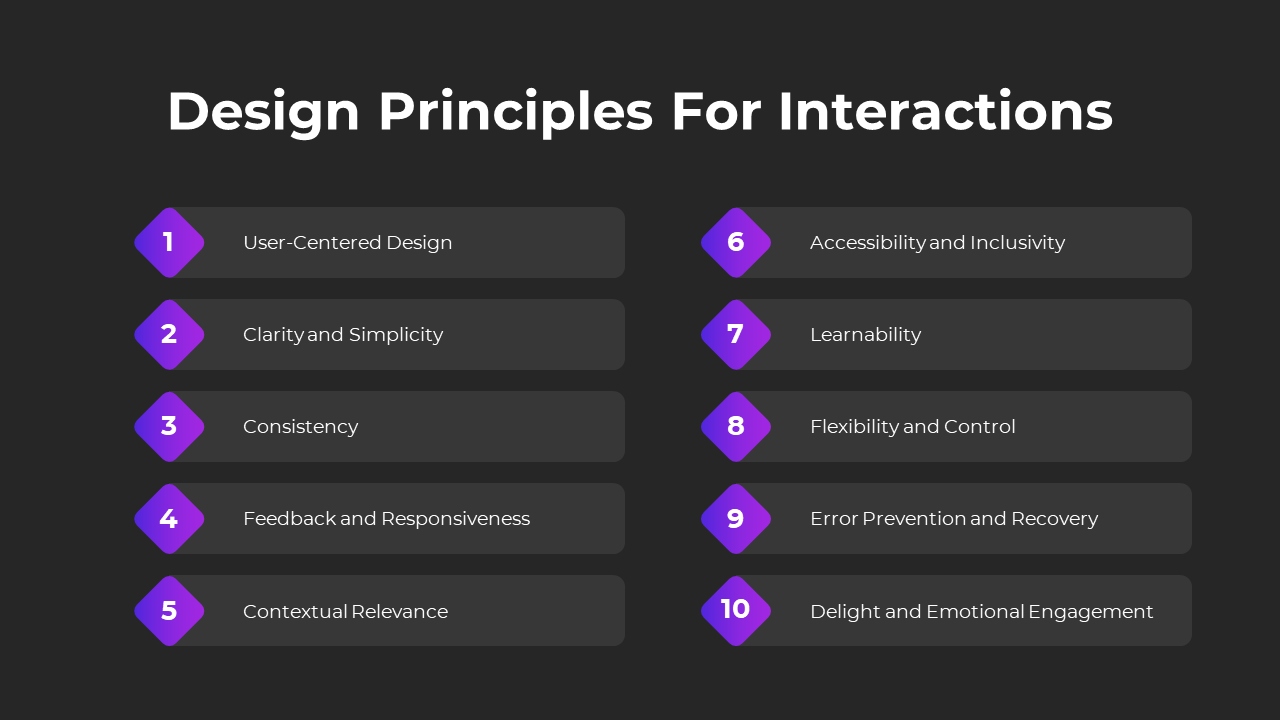 Design Principles For Interactions

1 User-Centered Design

2 Clarity and Simplicity

3 Consistency

4 Feedback and Responsiveness

5 Contextual Relevance

6 Accessibility and Inclusivity

7 Learnability

8 Flexibility and Control

9 Error Prevention and Recovery

10 Delight and Emotional Engagement